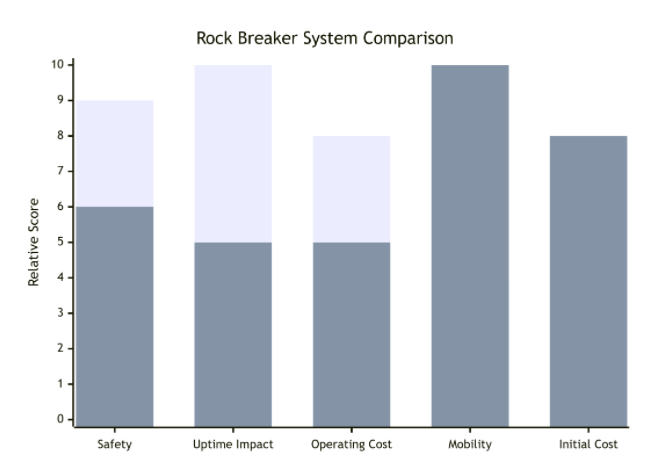 Rock Breaker System Comparison

Relative Score

10
9
8
7
6
5
4
3
2
1
0

Safety
Uptime Impact
Operating Cost
Mobility
Initial Cost